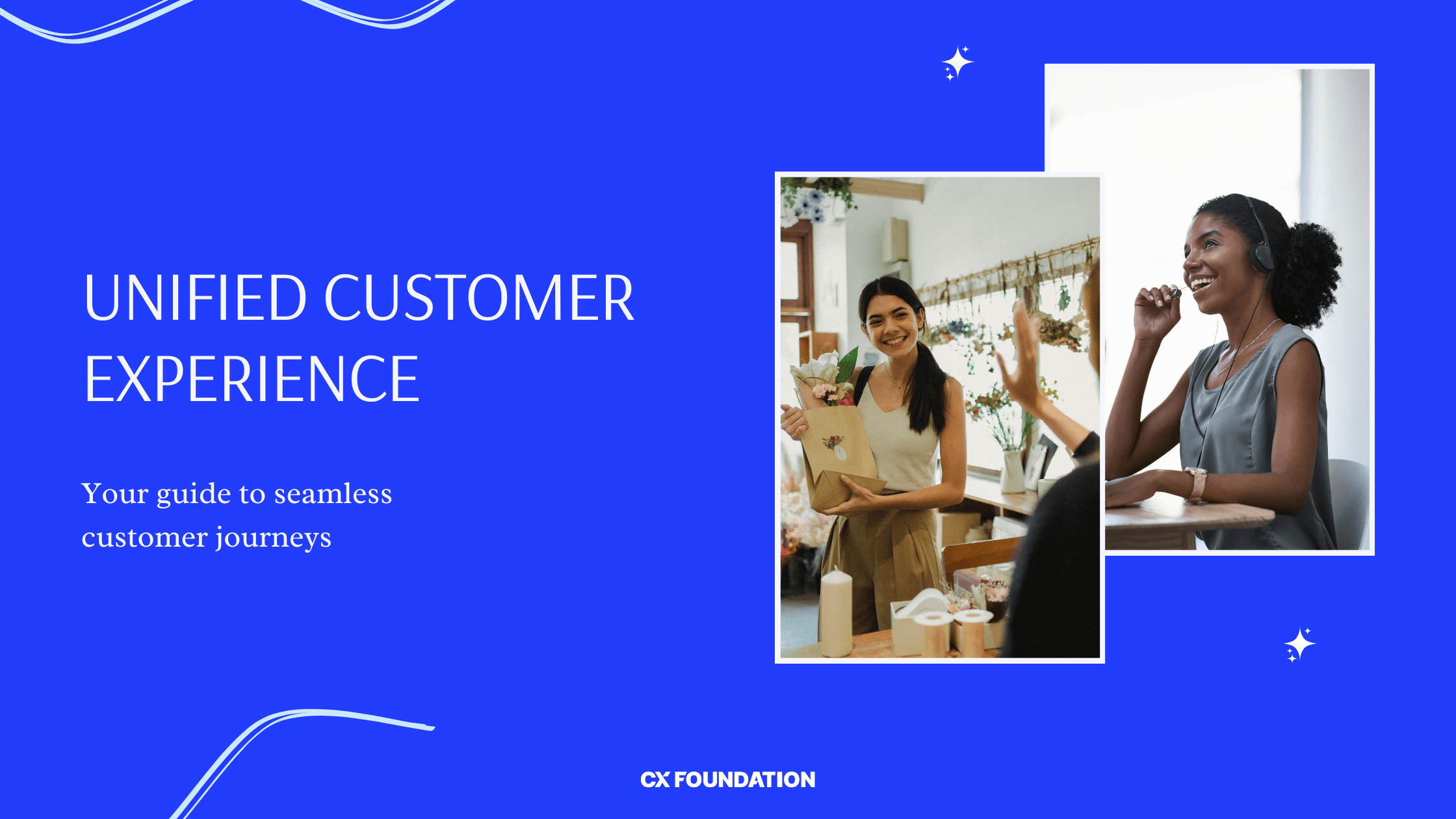 UNIFIED CUSTOMER EXPERIENCE

Your guide to seamless customer journeys

CX FOUNDATION